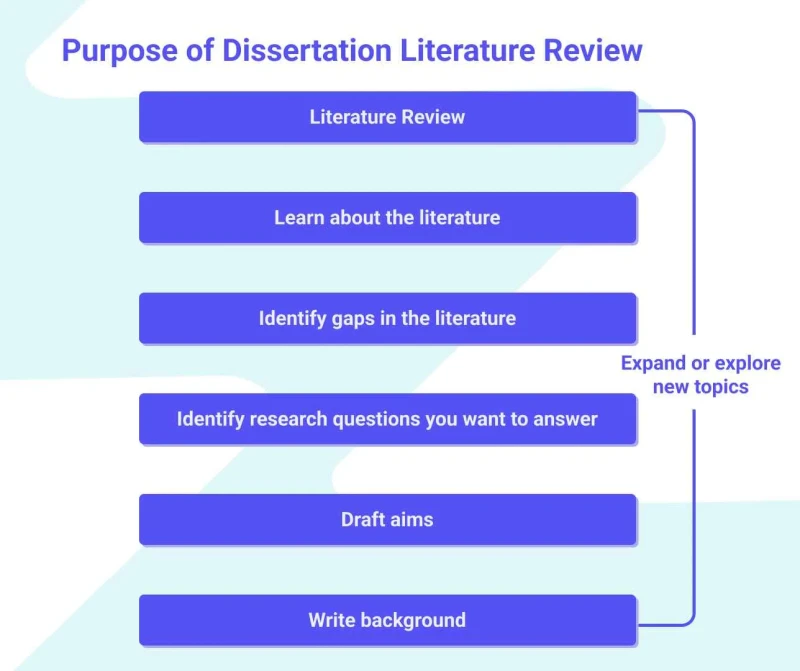 Purpose of Dissertation Literature Review

Literature Review

Learn about the literature

Identify gaps in the literature

Identify research questions you want to answer

Draft aims

Write background

Expand or explore new topics